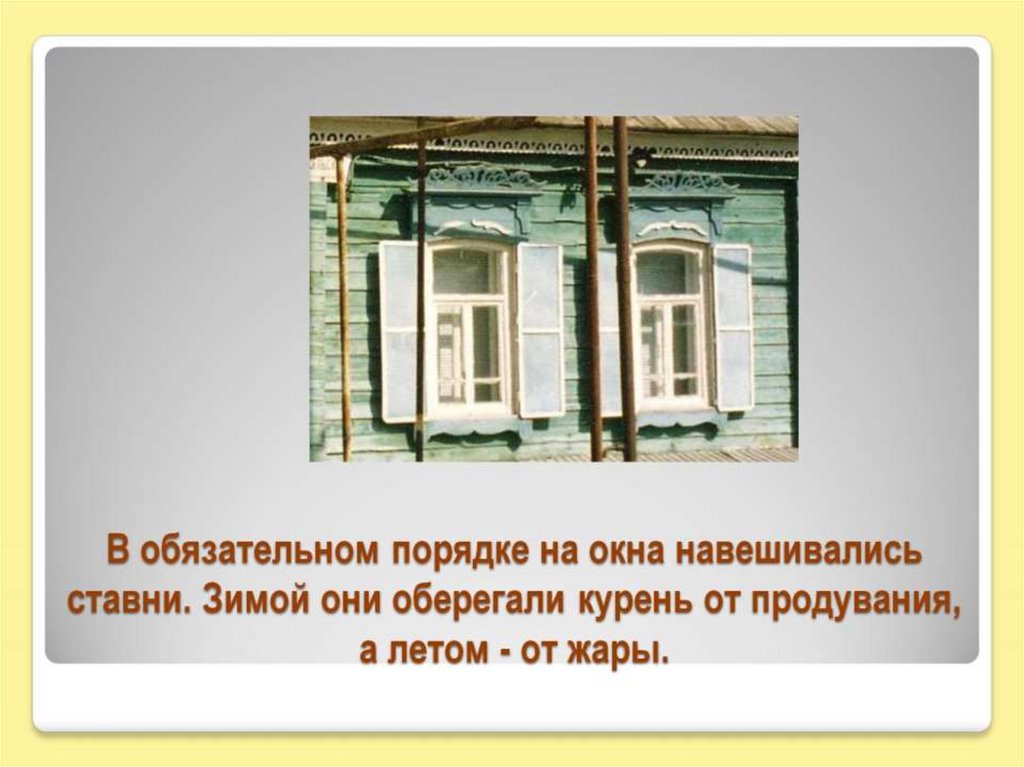 В обязательном порядке на окна навешивались ставни. Зимой они оберегали курень от продувания, а летом - от жары.